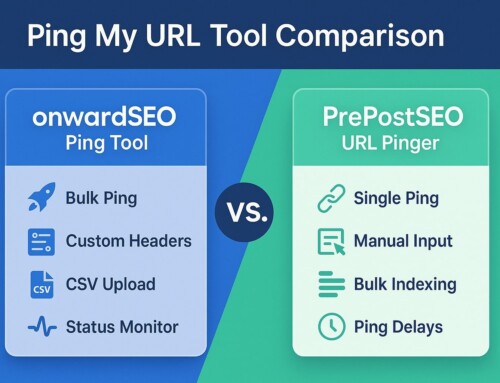 Ping My URL Tool Comparison

onwardSEO
Ping Tool

Bulk Ping

Custom Headers

CSV

CSV Upload

Status Monitor

VS.

PrePostSEO
URL Pinger

Single Ping

Manual Input

Bulk Indexing

Ping Delays